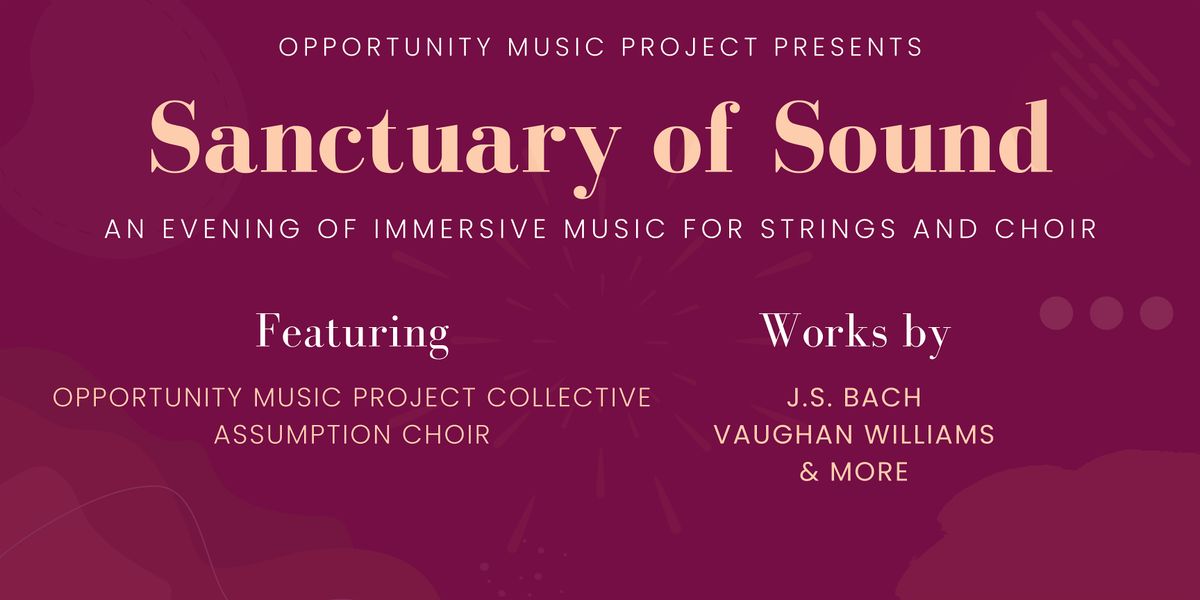 OPPORTUNITY MUSIC PROJECT PRESENTS

Sanctuary of Sound

AN EVENING OF IMMERSIVE MUSIC FOR STRINGS AND CHOIR

Featuring

OPPORTUNITY MUSIC PROJECT COLLECTIVE
ASSUMPTION CHOIR

Works by

J.S. BACH
VAUGHAN WILLIAMS
& MORE